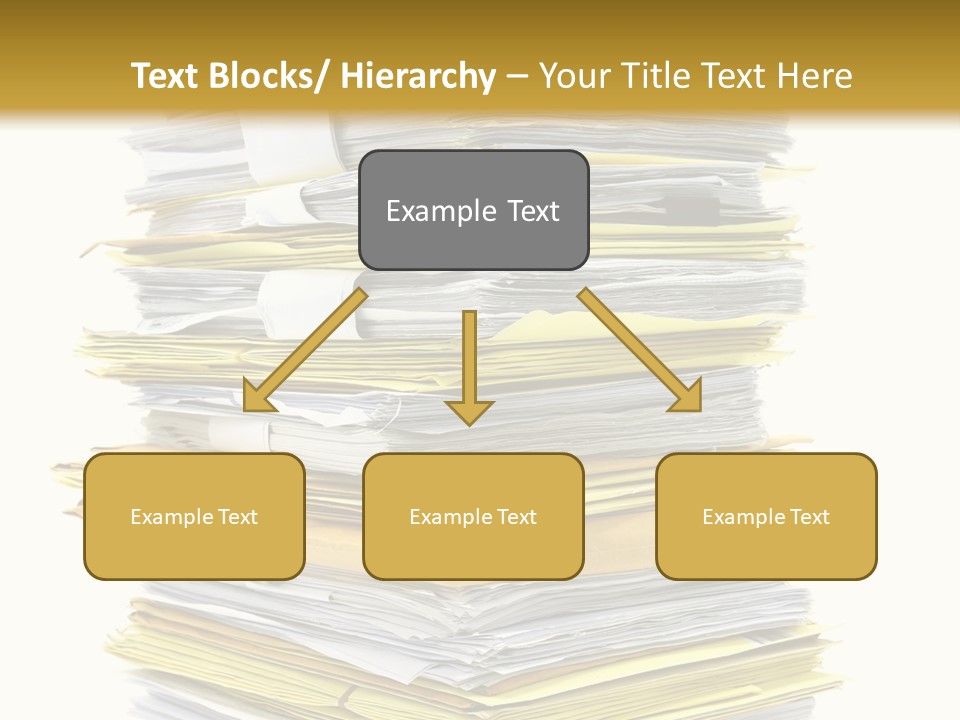 Text Blocks/ Hierarchy – Your Title Text Here

Example Text

Example Text

Example Text

Example Text